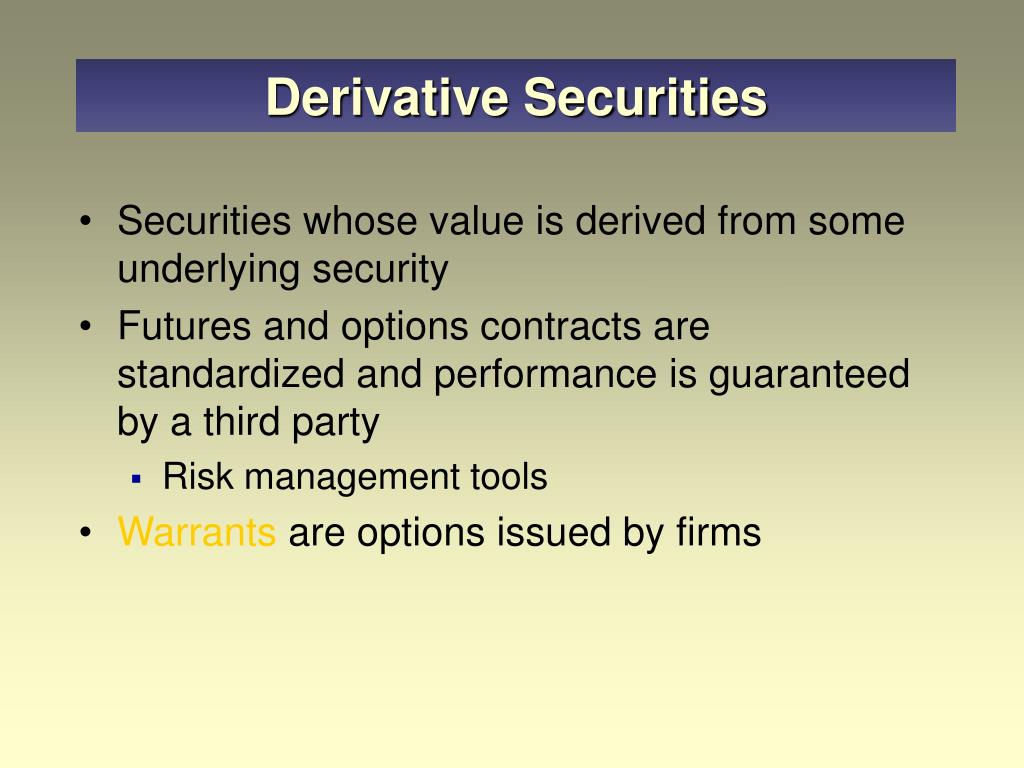 Derivative Securities

• Securities whose value is derived from some underlying security
• Futures and options contracts are standardized and performance is guaranteed by a third party
▪ Risk management tools
• Warrants are options issued by firms